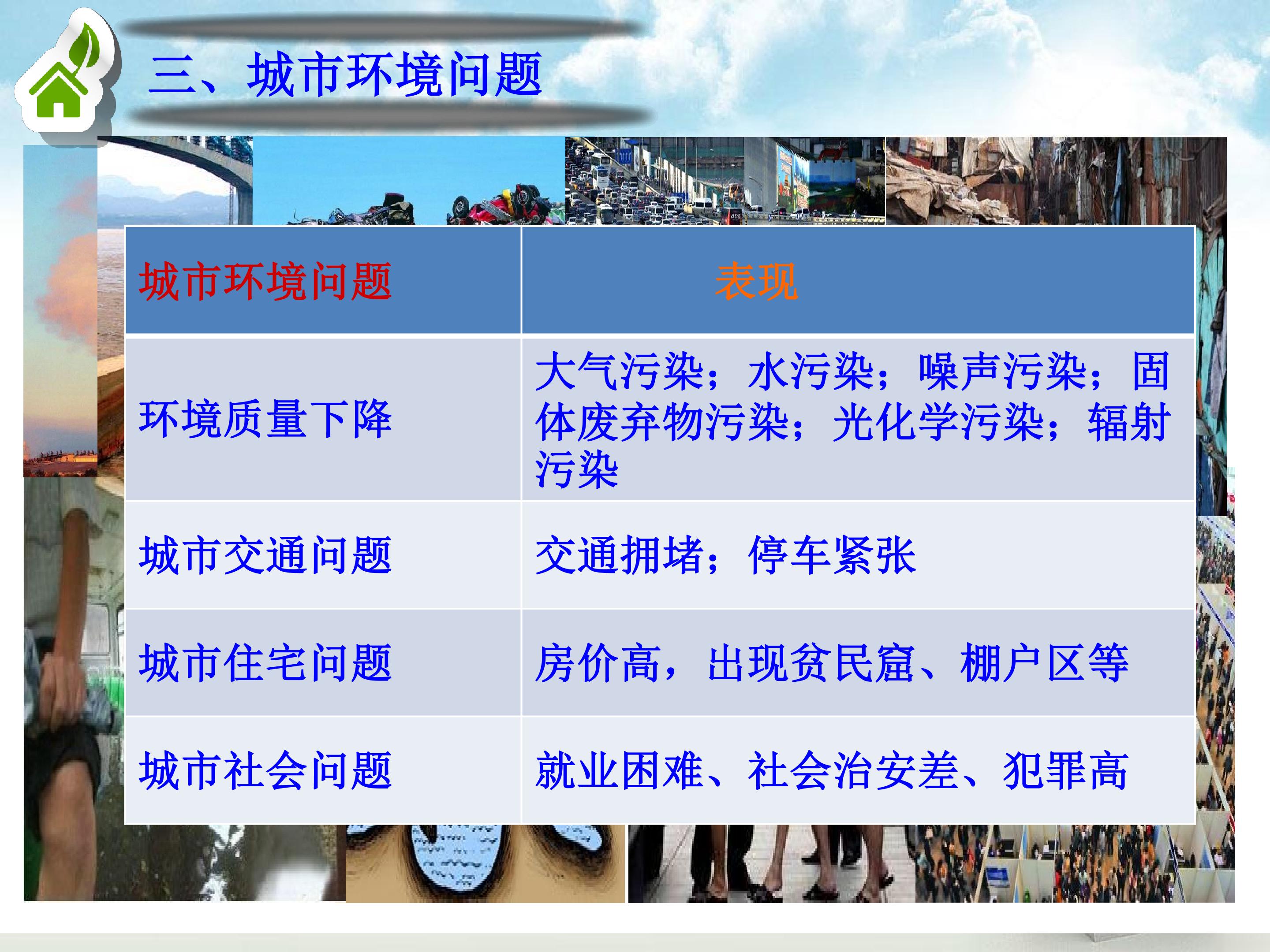 三、城市环境问题

| 城市环境问题 | 表现 |
|---|---|
| 环境质量下降 | 大气污染；水污染；噪声污染；固体废弃物污染；光化学污染；辐射污染 |
| 城市交通问题 | 交通拥堵；停车紧张 |
| 城市住宅问题 | 房价高，出现贫民窟、棚户区等 |
| 城市社会问题 | 就业困难、社会治安差、犯罪高 |